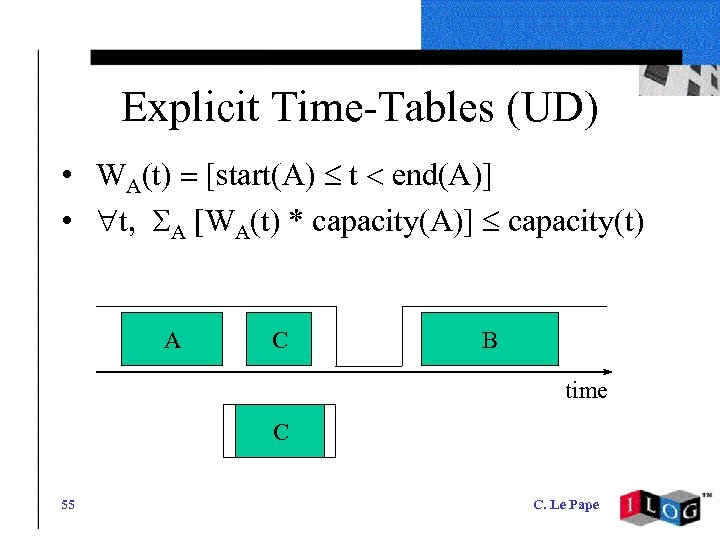 Explicit Time-Tables (UD)

• $W_A(t) = [start(A) \leq t < end(A)]$
• $\forall t, \ \Sigma_A [W_A(t) * capacity(A)] \leq capacity(t)$

A
C
B
time
C

55

C. Le Pape

ILOG™